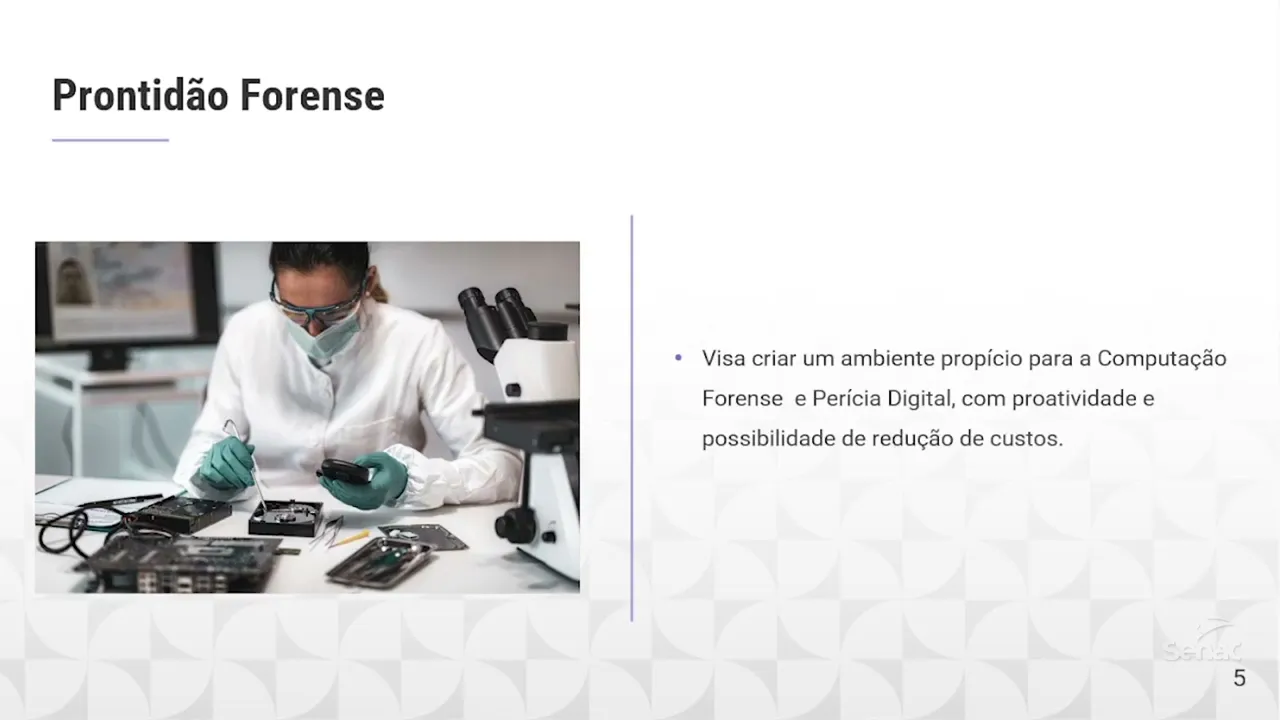 Prontidão Forense

• Visa criar um ambiente propício para a Computação Forense  e Perícia Digital, com proatividade e possibilidade de redução de custos.

Senac

5